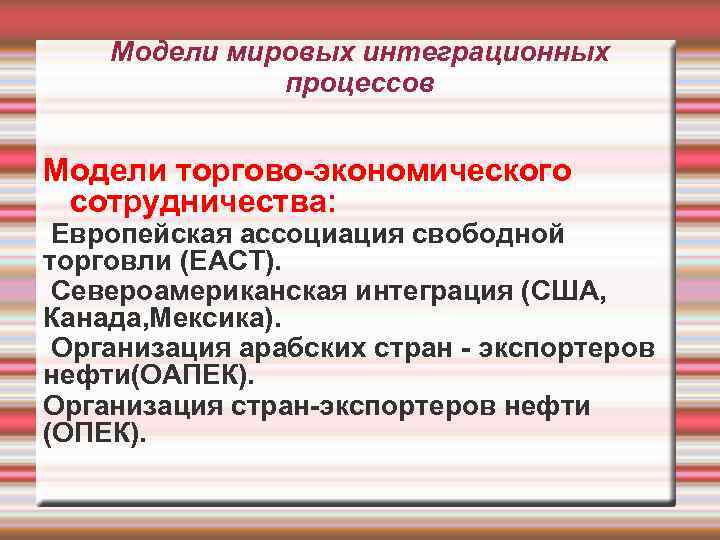 Модели мировых интеграционных процессов

Модели торгово-экономического сотрудничества:

Европейская ассоциация свободной торговли (ЕАСТ).

Североамериканская интеграция (США, Канада,Мексика).

Организация арабских стран - экспортеров нефти(ОАПЕК).

Организация стран-экспортеров нефти (ОПЕК).